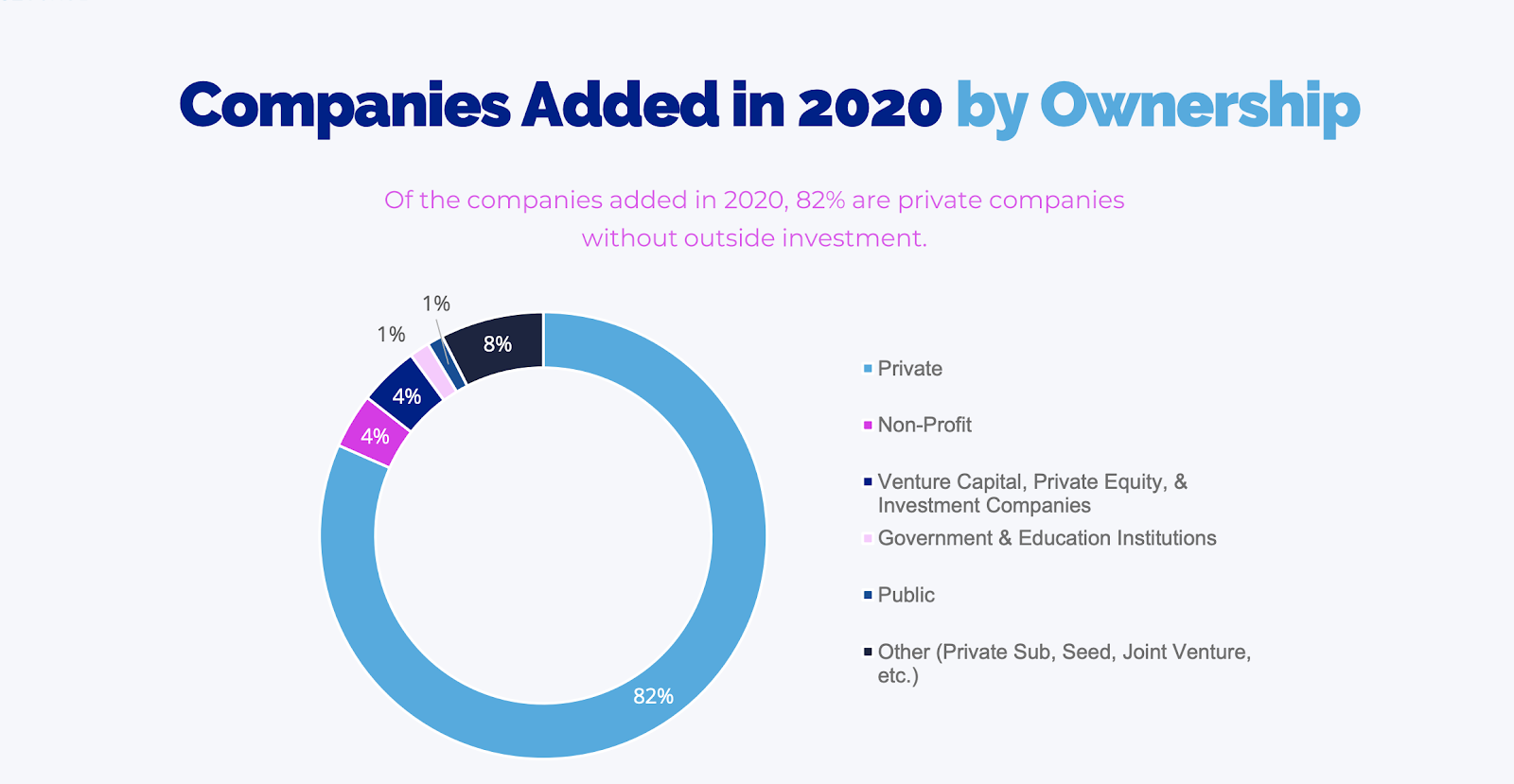 Companies Added in 2020 by Ownership

Of the companies added in 2020, 82% are private companies without outside investment.

1%
1%
8%
4%
4%
82%

Private
Non-Profit
Venture Capital, Private Equity, & Investment Companies
Government & Education Institutions
Public
Other (Private Sub, Seed, Joint Venture, etc.)